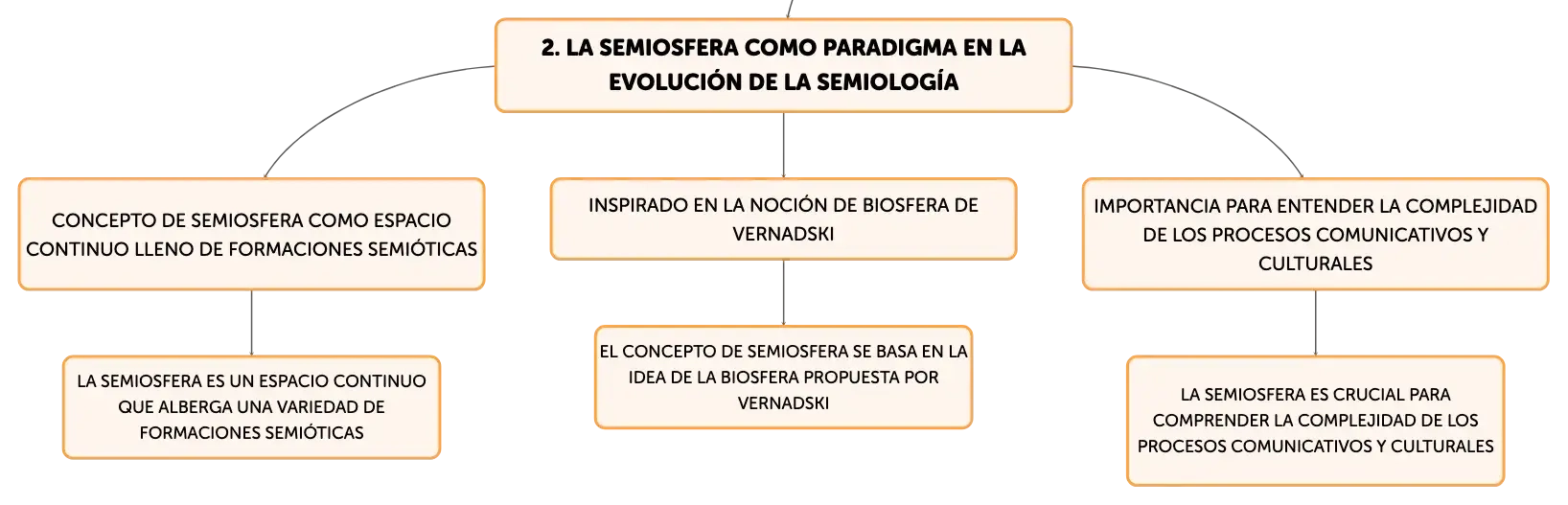 2. LA SEMIOSFERA COMO PARADIGMA EN LA EVOLUCIÓN DE LA SEMIOLOGÍA

CONCEPTO DE SEMIOSFERA COMO ESPACIO CONTINUO LLENO DE FORMACIONES SEMIÓTICAS

LA SEMIOSFERA ES UN ESPACIO CONTINUO QUE ALBERGA UNA VARIEDAD DE FORMACIONES SEMIÓTICAS

INSPIRADO EN LA NOCIÓN DE BIOSFERA DE VERNADSKI

EL CONCEPTO DE SEMIOSFERA SE BASA EN LA IDEA DE LA BIOSFERA PROPUESTA POR VERNADSKI

IMPORTANCIA PARA ENTENDER LA COMPLEJIDAD DE LOS PROCESOS COMUNICATIVOS Y CULTURALES

LA SEMIOSFERA ES CRUCIAL PARA COMPRENDER LA COMPLEJIDAD DE LOS PROCESOS COMUNICATIVOS Y CULTURALES